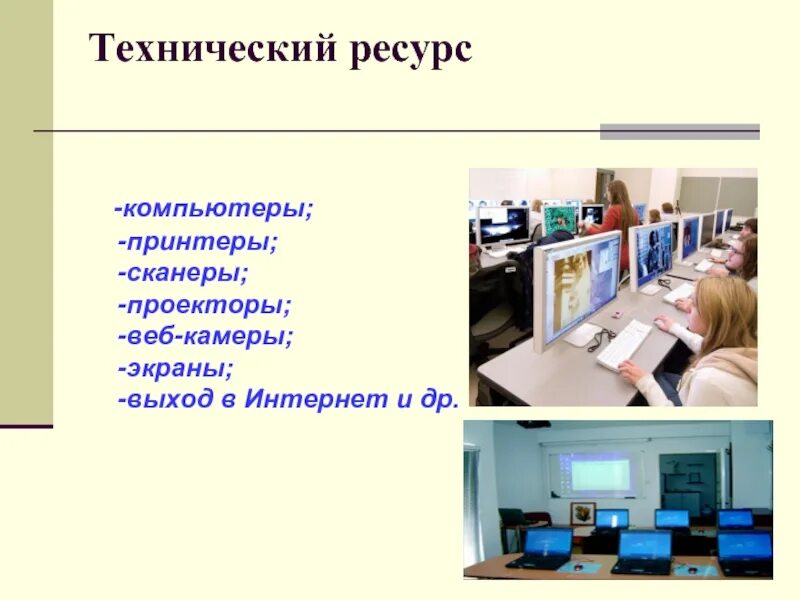 Технический ресурс

-компьютеры;
-принтеры;
-сканеры;
-проекторы;
-веб-камеры;
-экраны;
-выход в Интернет и др.